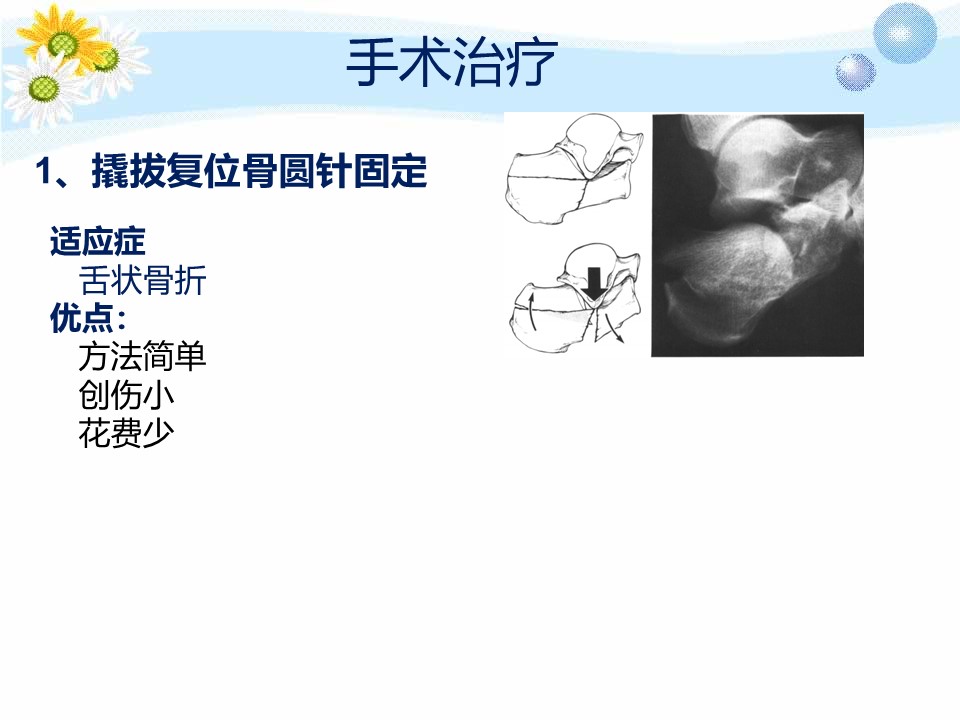 手术治疗

1、撬拔复位骨圆针固定

适应症
舌状骨折
优点:
方法简单
创伤小
花费少